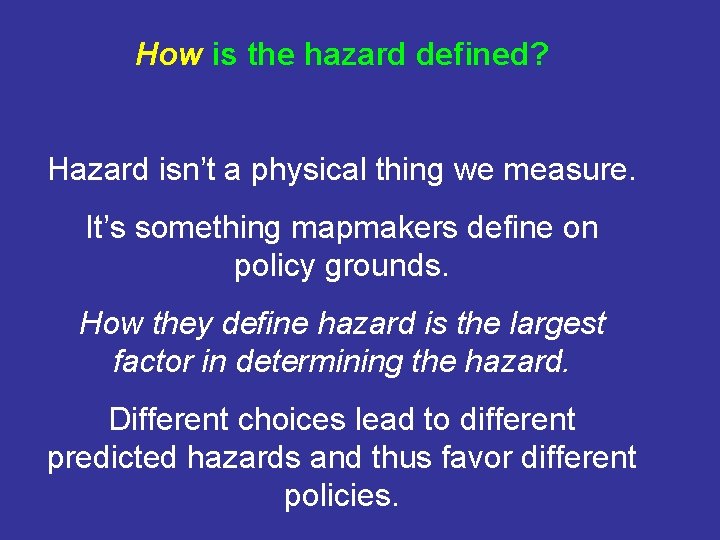 How is the hazard defined?

Hazard isn’t a physical thing we measure.

It’s something mapmakers define on policy grounds.

How they define hazard is the largest factor in determining the hazard.

Different choices lead to different predicted hazards and thus favor different policies.